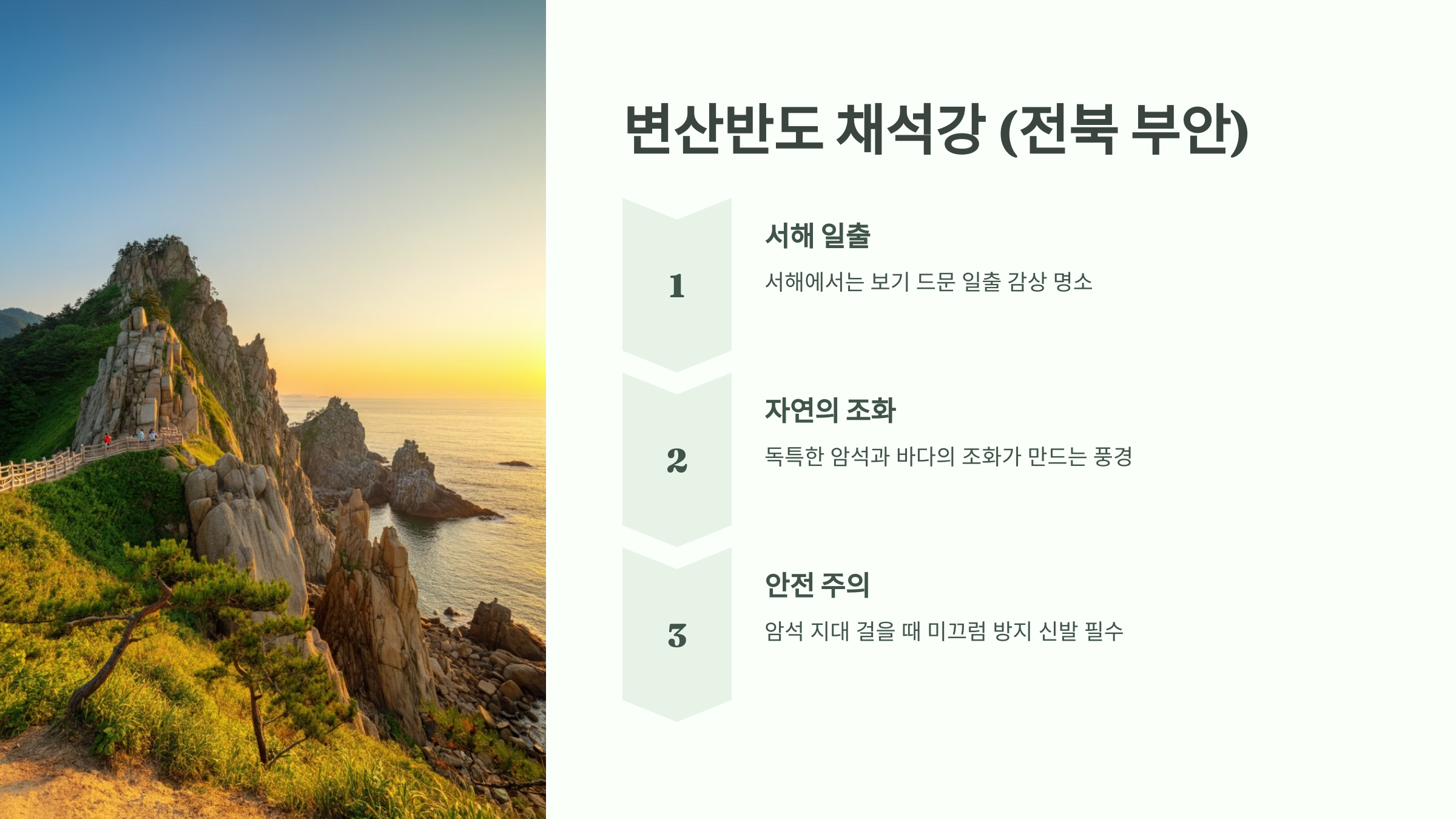 변산반도 채석강 (전북 부안)

1

서해 일출

서해에서는 보기 드문 일출 감상 명소

2

자연의 조화

독특한 암석과 바다의 조화가 만드는 풍경

3

안전 주의

암석 지대 걸을 때 미끄럼 방지 신발 필수